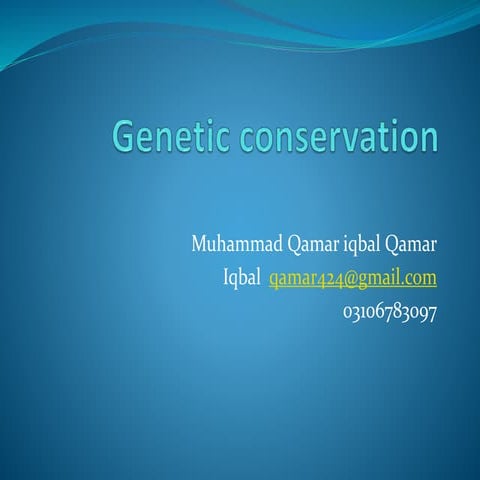 Genetic conservation

Muhammad Qamar iqbal Qamar Iqbal qamar424@gmail.com 03106783097